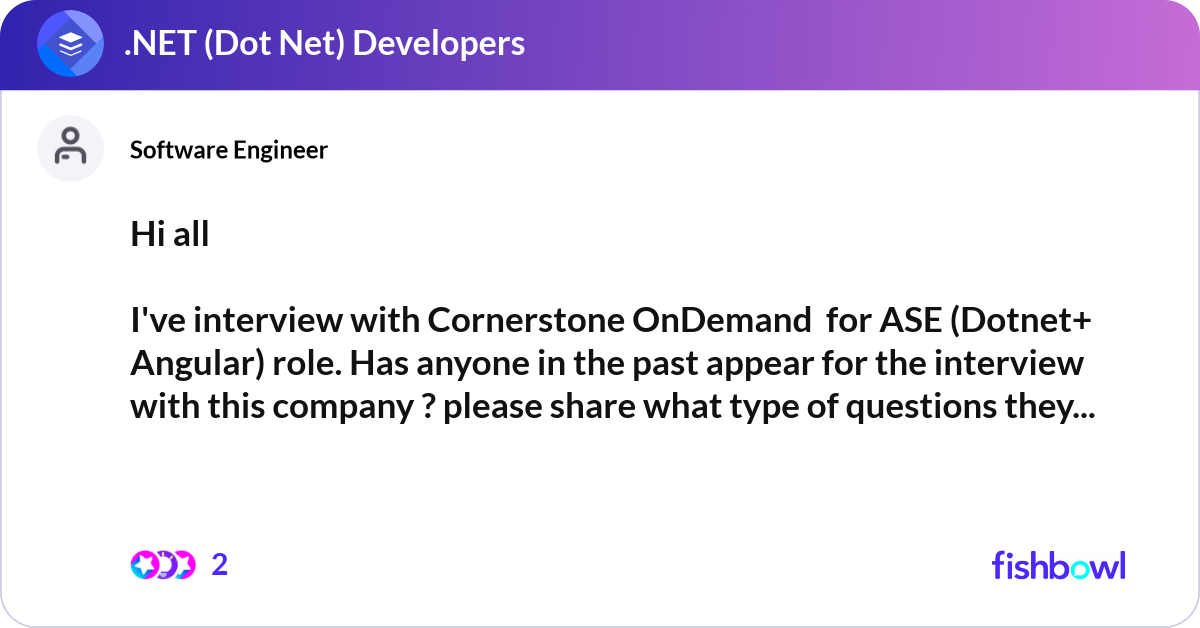 .NET (Dot Net) Developers

Software Engineer

Hi all

I've interview with Cornerstone OnDemand for ASE (Dotnet+ Angular) role. Has anyone in the past appear for the interview with this company ? please share what type of questions they...

2

fishbowl